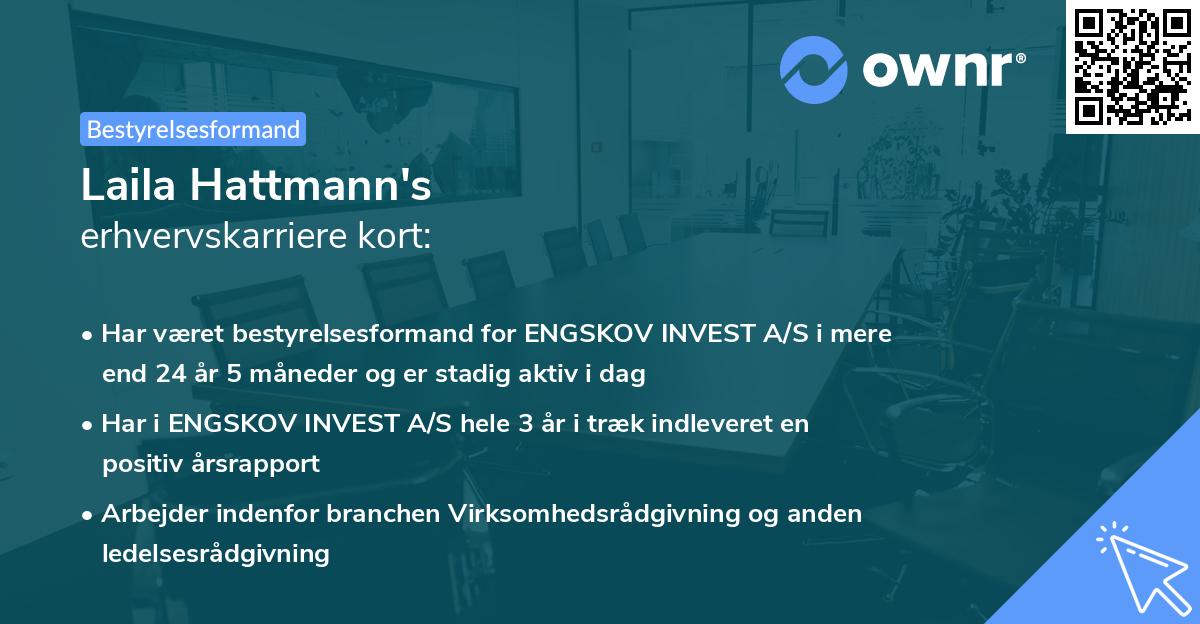 ownr®

Bestyrelsesformand

Laila Hattmann's
erhvervskarriere kort:

• Har været bestyrelsesformand for ENGSKOV INVEST A/S i mere end 24 år 5 måneder og er stadig aktiv i dag

• Har i ENGSKOV INVEST A/S hele 3 år i træk indleveret en positiv årsrapport

• Arbejder indenfor branchen Virksomhedsrådgivning og anden ledelsesrådgivning